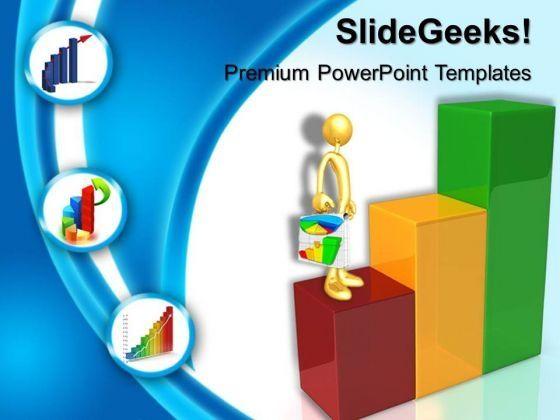 SlideGeeks!

Premium PowerPoint Templates